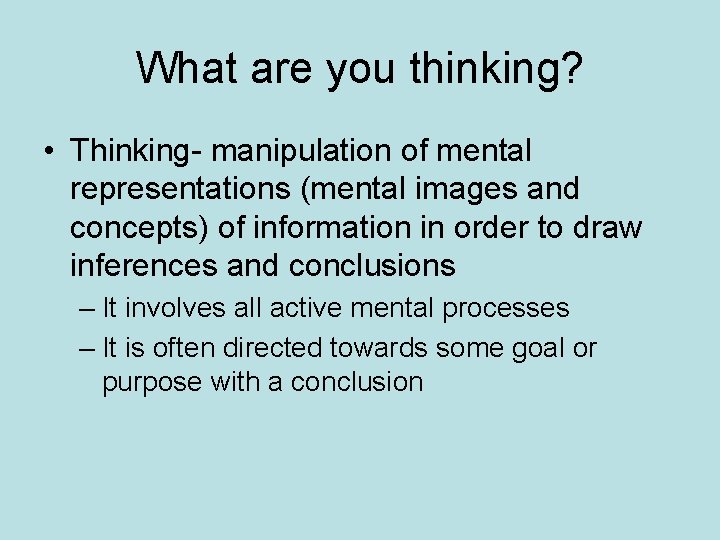 What are you thinking?

• Thinking- manipulation of mental representations (mental images and concepts) of information in order to draw inferences and conclusions

– It involves all active mental processes

– It is often directed towards some goal or purpose with a conclusion